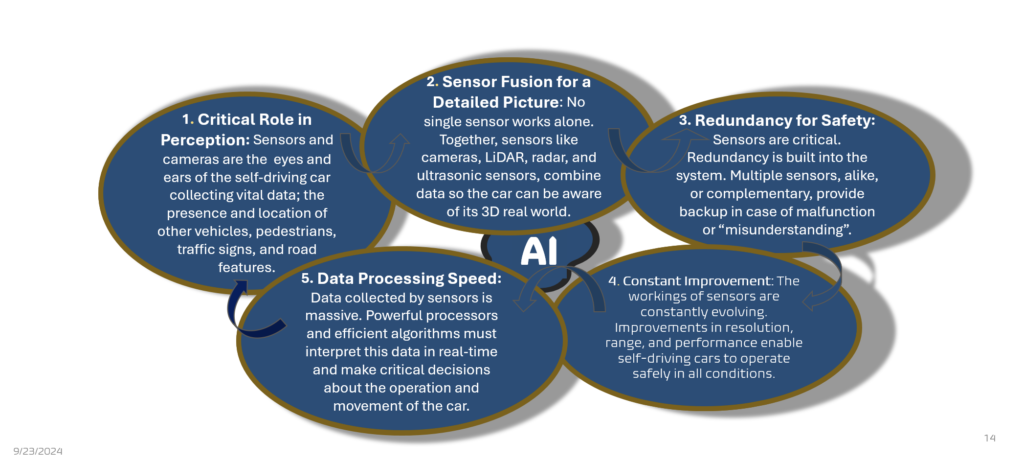 1. Critical Role in Perception: Sensors and cameras are the eyes and ears of the self-driving car collecting vital data; the presence and location of other vehicles, pedestrians, traffic signs, and road features.

2. Sensor Fusion for a Detailed Picture: No single sensor works alone. Together, sensors like cameras, LiDAR, radar, and ultrasonic sensors, combine data so the car can be aware of its 3D real world.

3. Redundancy for Safety: Sensors are critical. Redundancy is built into the system. Multiple sensors, alike, or complementary, provide backup in case of malfunction or "misunderstanding".

AI

4. Constant Improvement: The workings of sensors are constantly evolving. Improvements in resolution, range, and performance enable self-driving cars to operate safely in all conditions.

5. Data Processing Speed: Data collected by sensors is massive. Powerful processors and efficient algorithms must interpret this data in real-time and make critical decisions about the operation and movement of the car.

9/23/2024

14